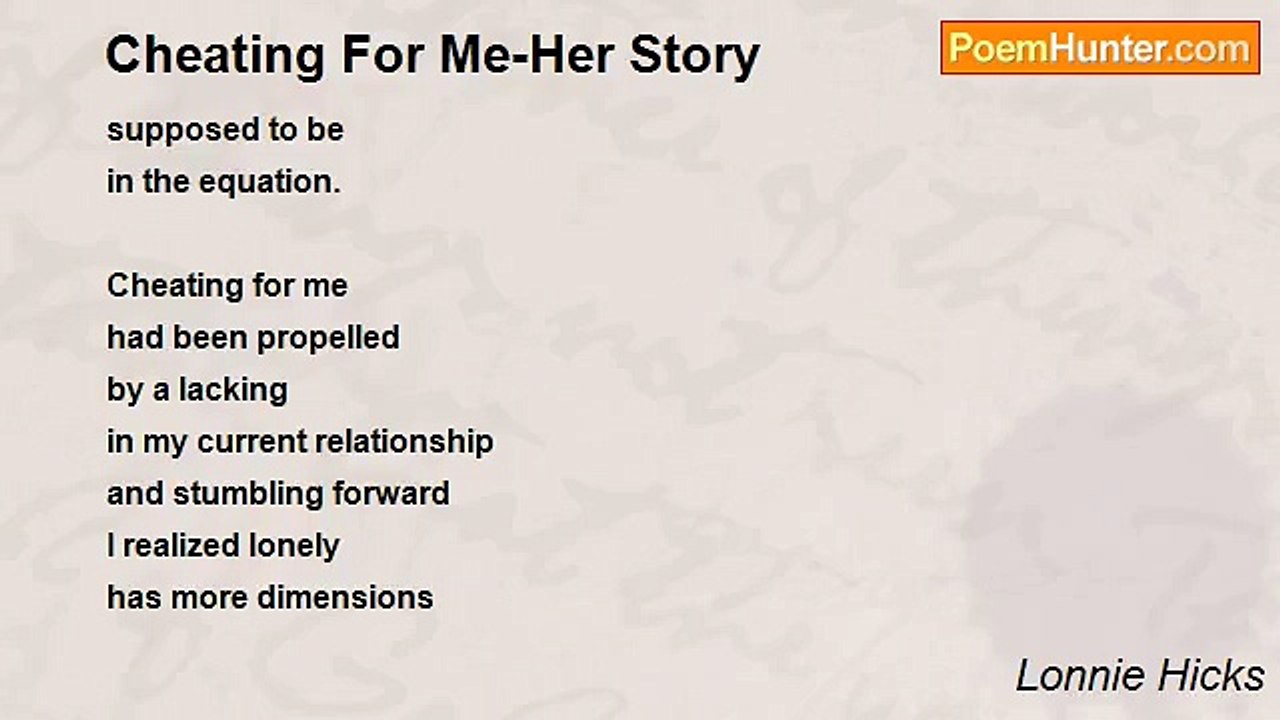 Cheating For Me-Her Story

PoemHunter.com

supposed to be
in the equation.

Cheating for me
had been propelled
by a lacking
in my current relationship
and stumbling forward
I realized lonely
has more dimensions

Lonnie Hicks